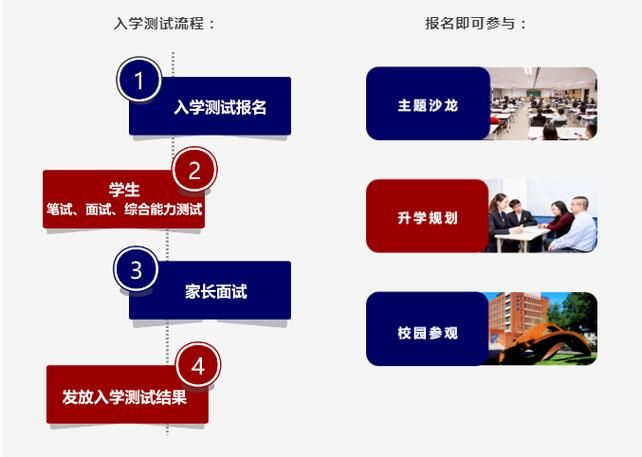 入学测试流程：

1
入学测试报名

2
学生
笔试、面试、综合能力测试

3
家长面试

4
发放入学测试结果

报名即可参与：

主题沙龙

升学规划

校园参观